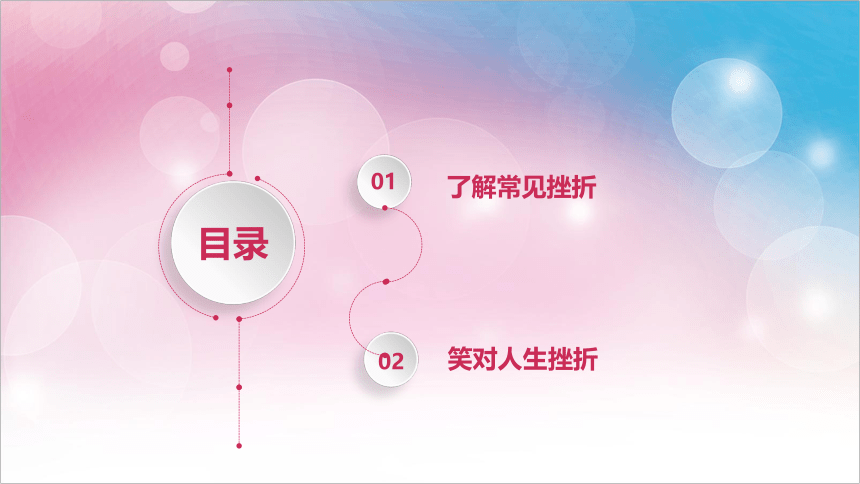 目录

01 了解常见挫折

02 笑对人生挫折